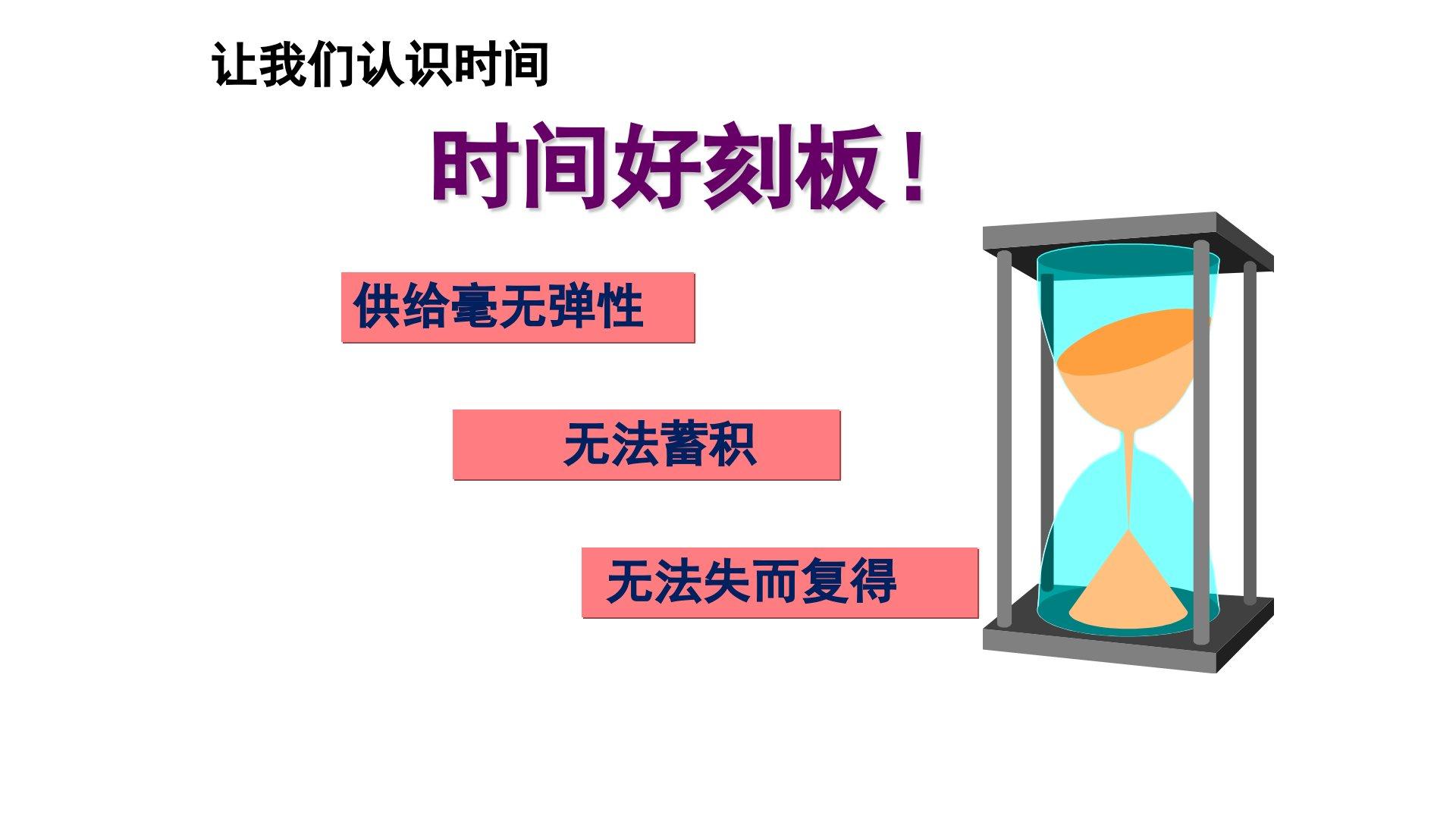 让我们认识时间

时间好刻板！

供给毫无弹性

无法蓄积

无法失而复得